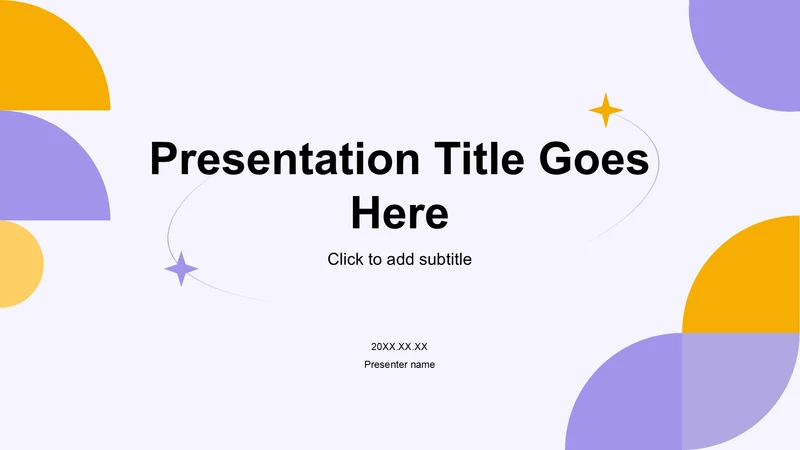 Presentation Title Goes Here

Click to add subtitle

20XX.XX.XX
Presenter name